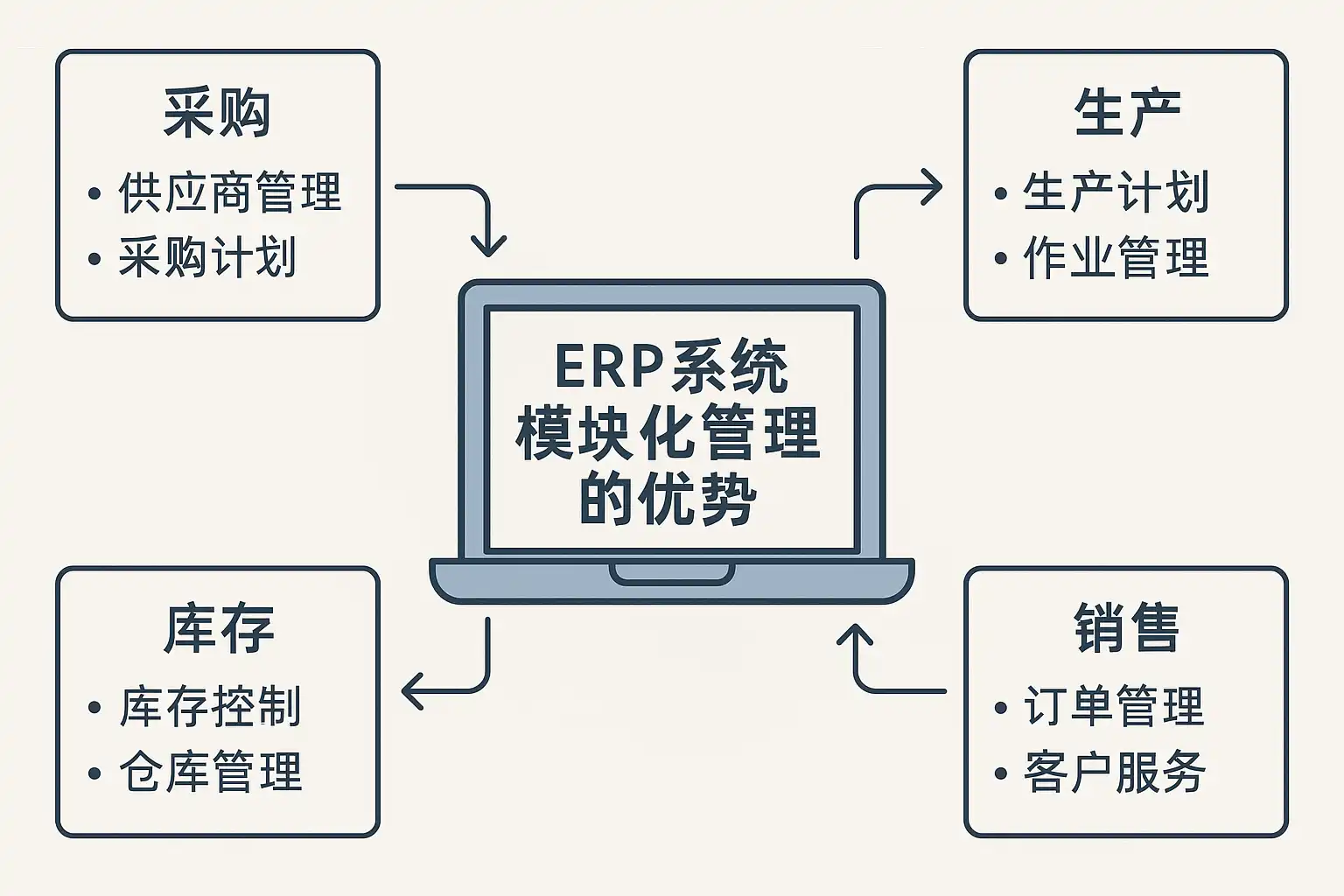 采购

• 供应商管理
• 采购计划

生产

• 生产计划
• 作业管理

ERP系统
模块化管理
的优势

库存

• 库存控制
• 仓库管理

销售

• 订单管理
• 客户服务